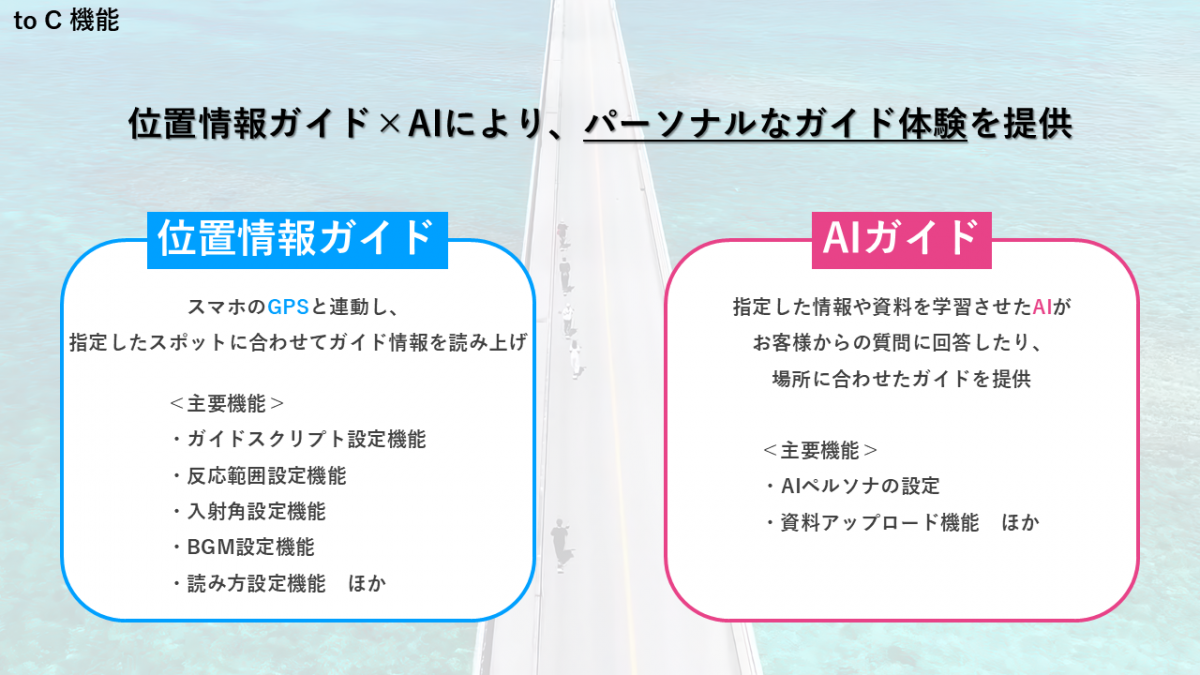 to C 機能

位置情報ガイド×AIにより、パーソナルなガイド体験を提供

位置情報ガイド

スマホのGPSと連動し、
指定したスポットに合わせてガイド情報を読み上げ

＜主要機能＞
・ガイドスクリプト設定機能
・反応範囲設定機能
・入射角設定機能
・BGM設定機能
・読み方設定機能　ほか

AIガイド

指定した情報や資料を学習させたAIが
お客様からの質問に回答したり、
場所に合わせたガイドを提供

＜主要機能＞
・AIペルソナの設定
・資料アップロード機能　ほか